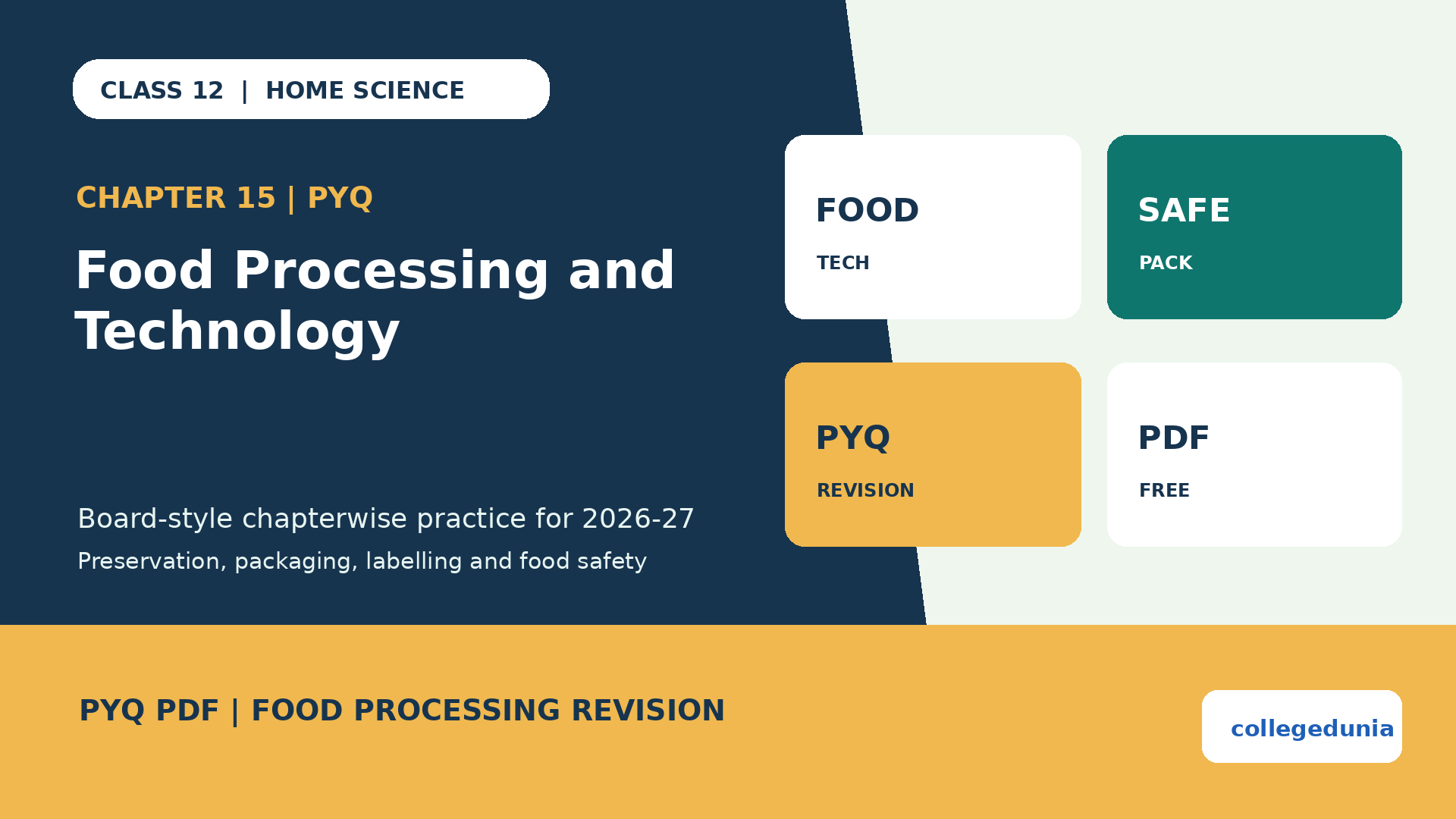 CLASS 12 | HOME SCIENCE

CHAPTER 15 | PYQ

Food Processing and Technology

Board-style chapterwise practice for 2026-27

Preservation, packaging, labelling and food safety

FOOD

TECH

SAFE

PACK

PYQ

REVISION

PDF

FREE

PYQ PDF | FOOD PROCESSING REVISION

collegedunia